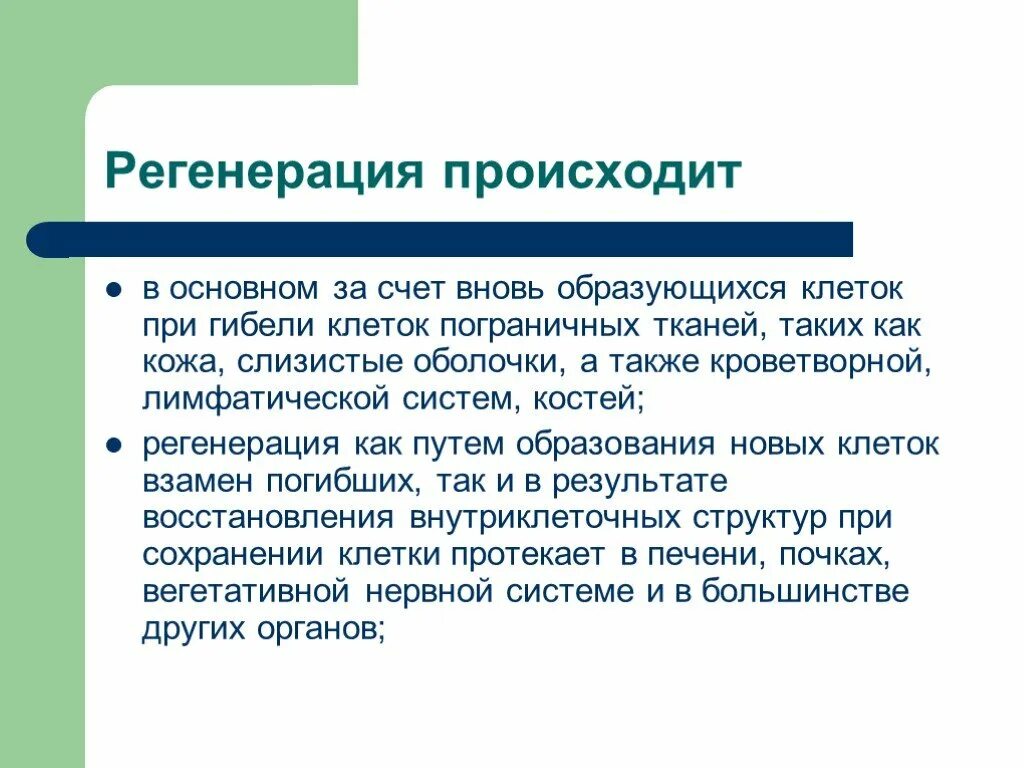 Регенерация происходит

- в основном за счет вновь образующихся клеток при гибели клеток пограничных тканей, таких как кожа, слизистые оболочки, а также кроветворной, лимфатической систем, костей;
- регенерация как путем образования новых клеток взамен погибших, так и в результате восстановления внутриклеточных структур при сохранении клетки протекает в печени, почках, вегетативной нервной системе и в большинстве других органов;